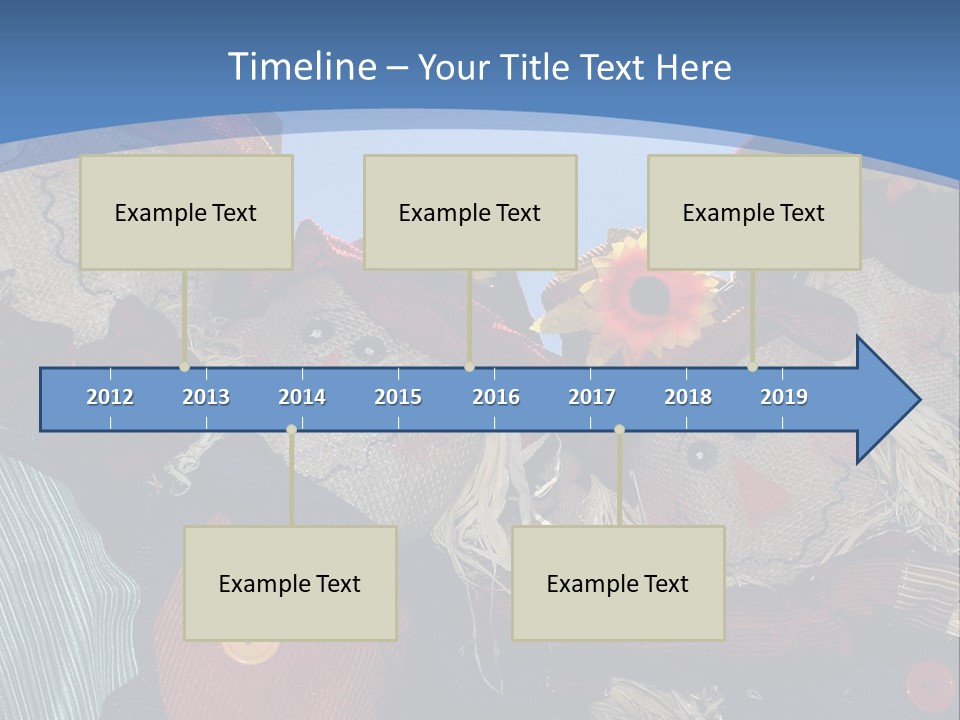 Timeline – Your Title Text Here

Example Text

Example Text

Example Text

2012 2013 2014 2015 2016 2017 2018 2019

Example Text

Example Text